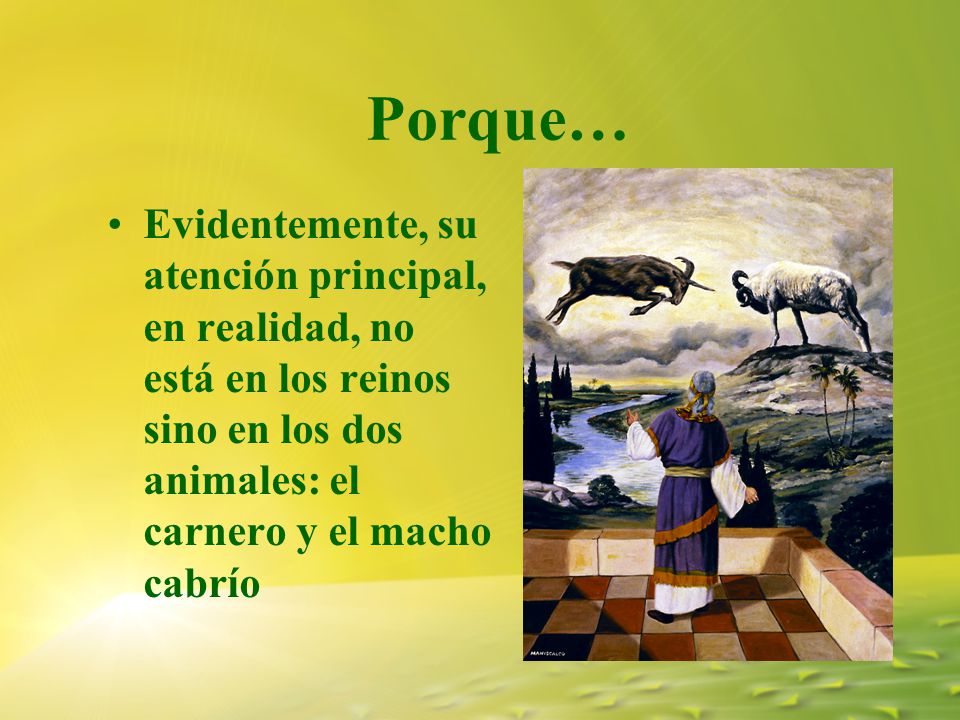 Porque…

• Evidentemente, su atención principal, en realidad, no está en los reinos sino en los dos animales: el carnero y el macho cabrío

MANISCALCO